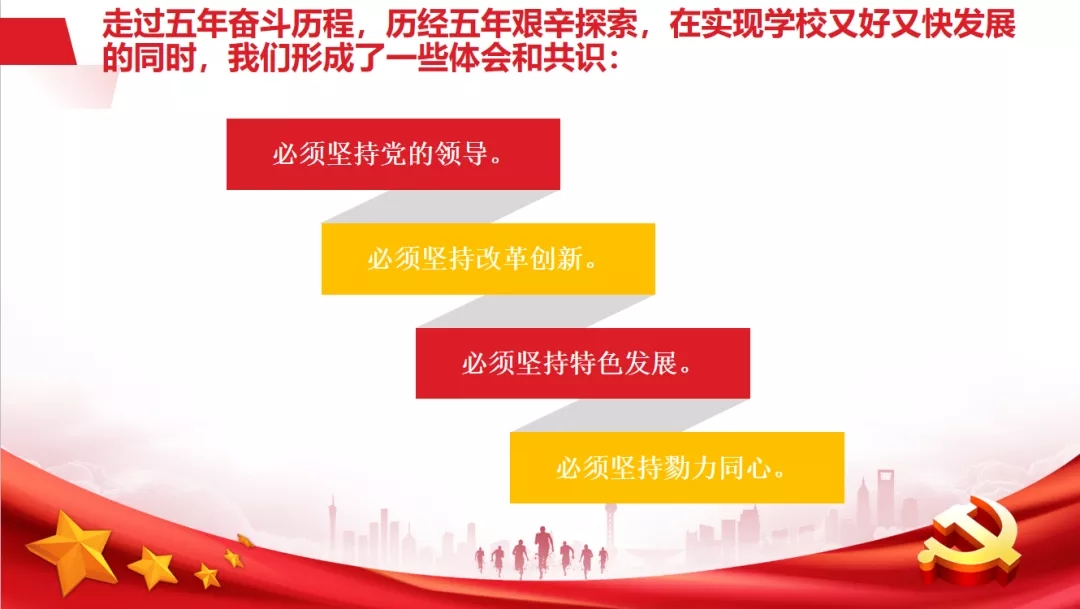 走过五年奋斗历程，历经五年艰辛探索，在实现学校又好又快发展的同时，我们形成了一些体会和共识：

必须坚持党的领导。

必须坚持改革创新。

必须坚持特色发展。

必须坚持勠力同心。